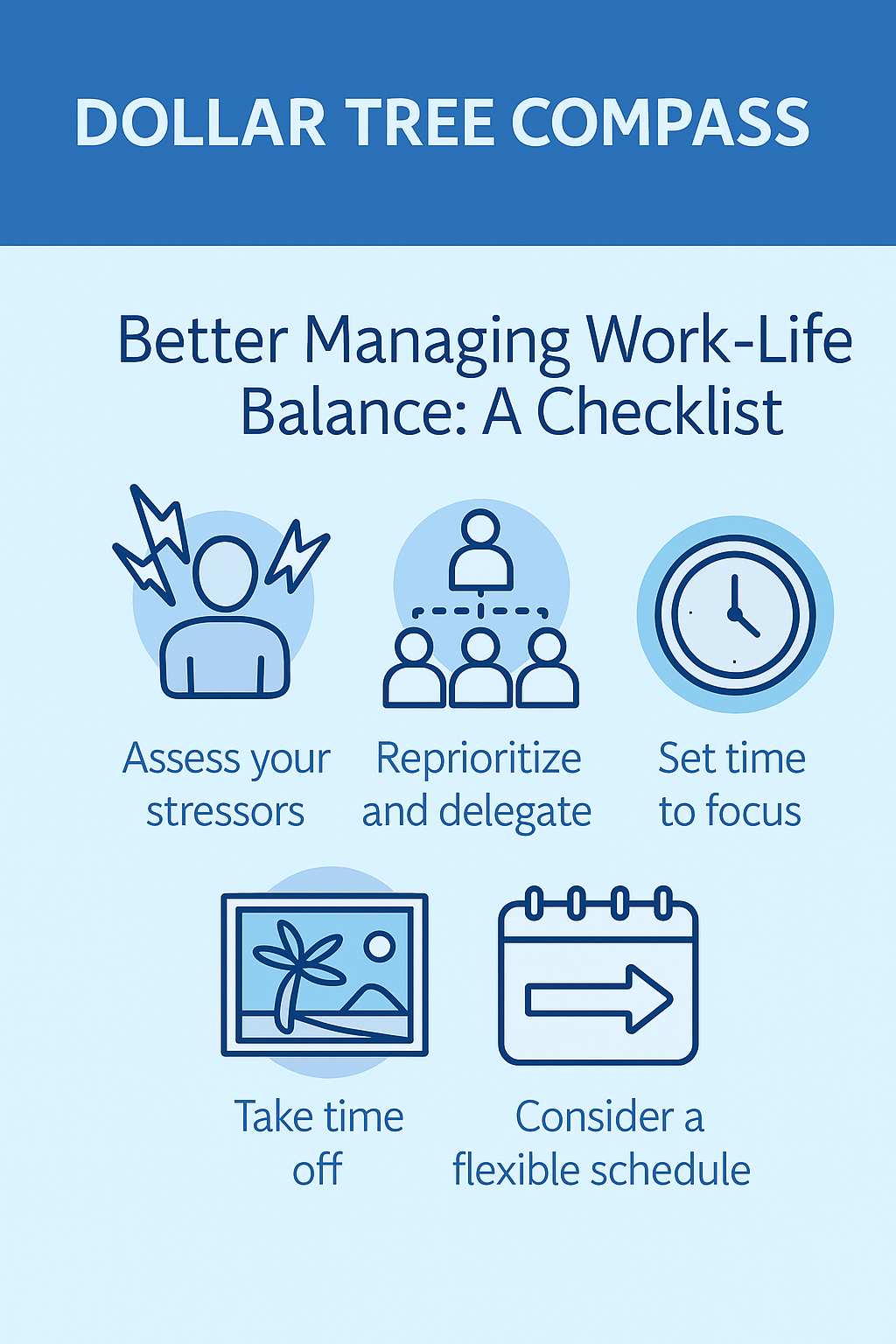 DOLLAR TREE COMPASS

Better Managing Work-Life Balance: A Checklist

Assess your stressors

Reprioritize and delegate

Set time to focus

Take time off

Consider a flexible schedule